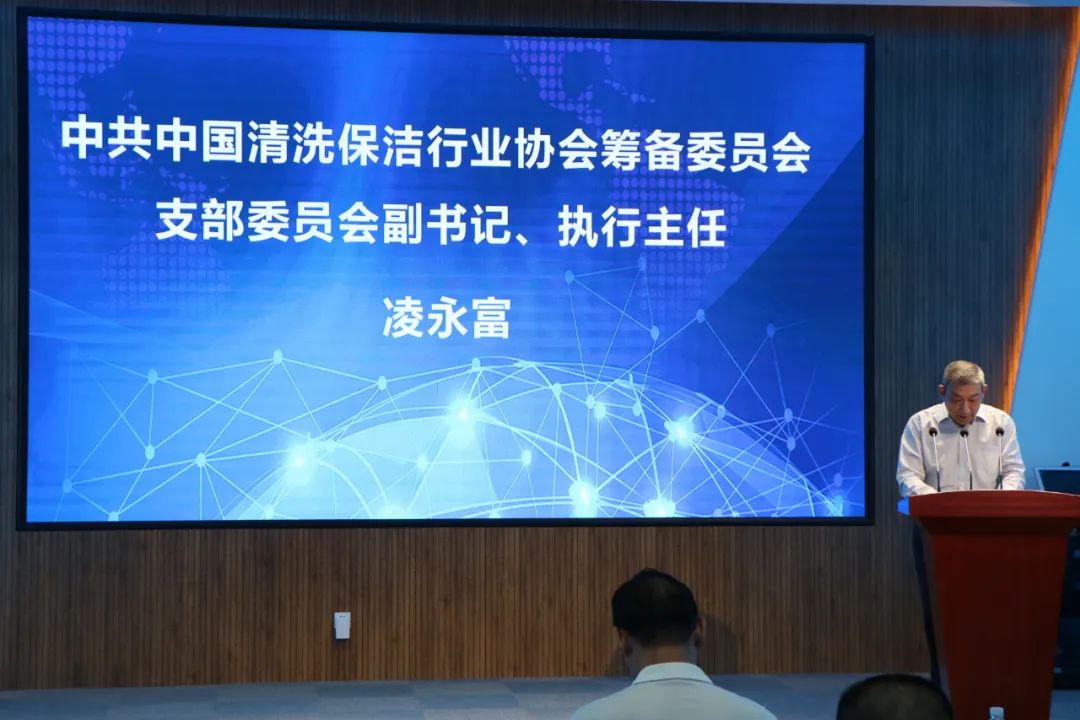 中共中国清洗保洁行业协会筹备委员会
支部委员会副书记、执行主任

凌永富